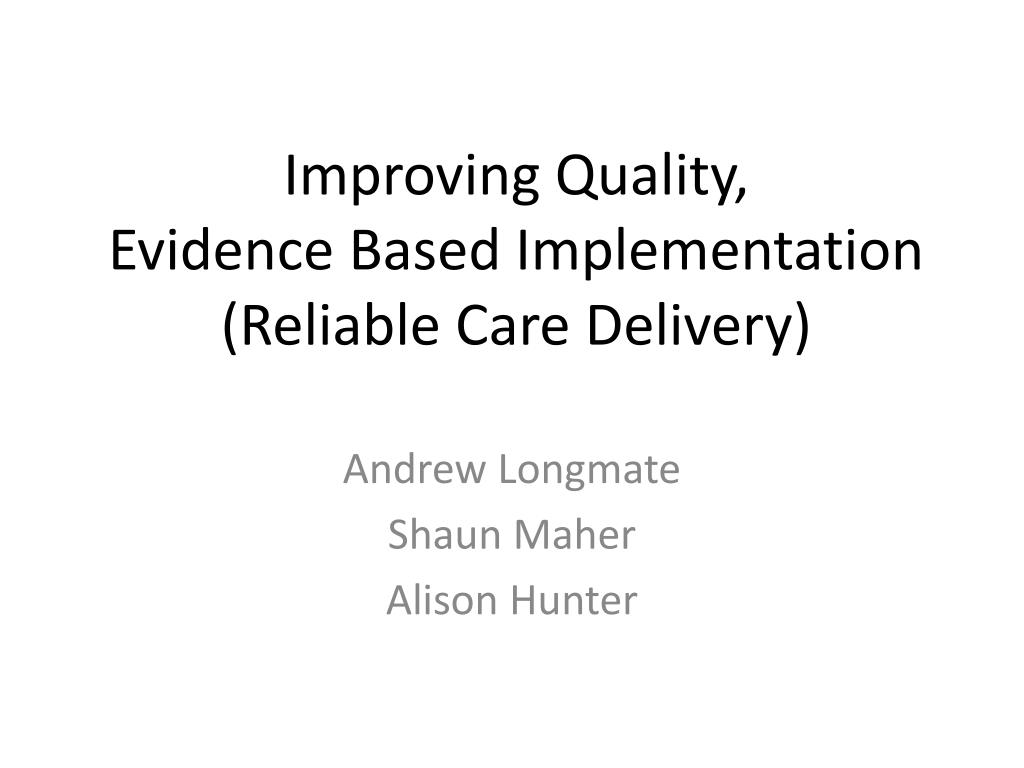 Improving Quality,
Evidence Based Implementation
(Reliable Care Delivery)

Andrew Longmate
Shaun Maher
Alison Hunter